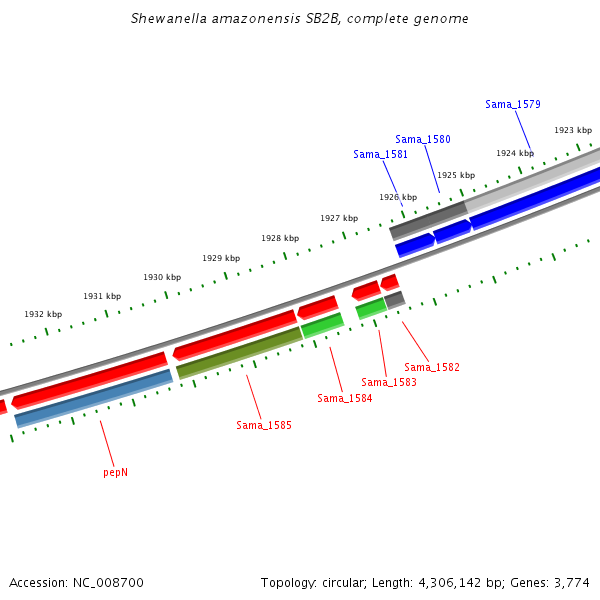 Shewanella amazonensis SB2B, complete genome

Sama_1579
1923 kbp
Sama_1580
1924 kbp
Sama_1581
1925 kbp
1926 kbp
1927 kbp
1928 kbp
1929 kbp
1930 kbp
1931 kbp
1932 kbp

Sama_1582
Sama_1583
Sama_1584
Sama_1585
pepN

Accession: NC_008700

Topology: circular; Length: 4,306,142 bp; Genes: 3,774